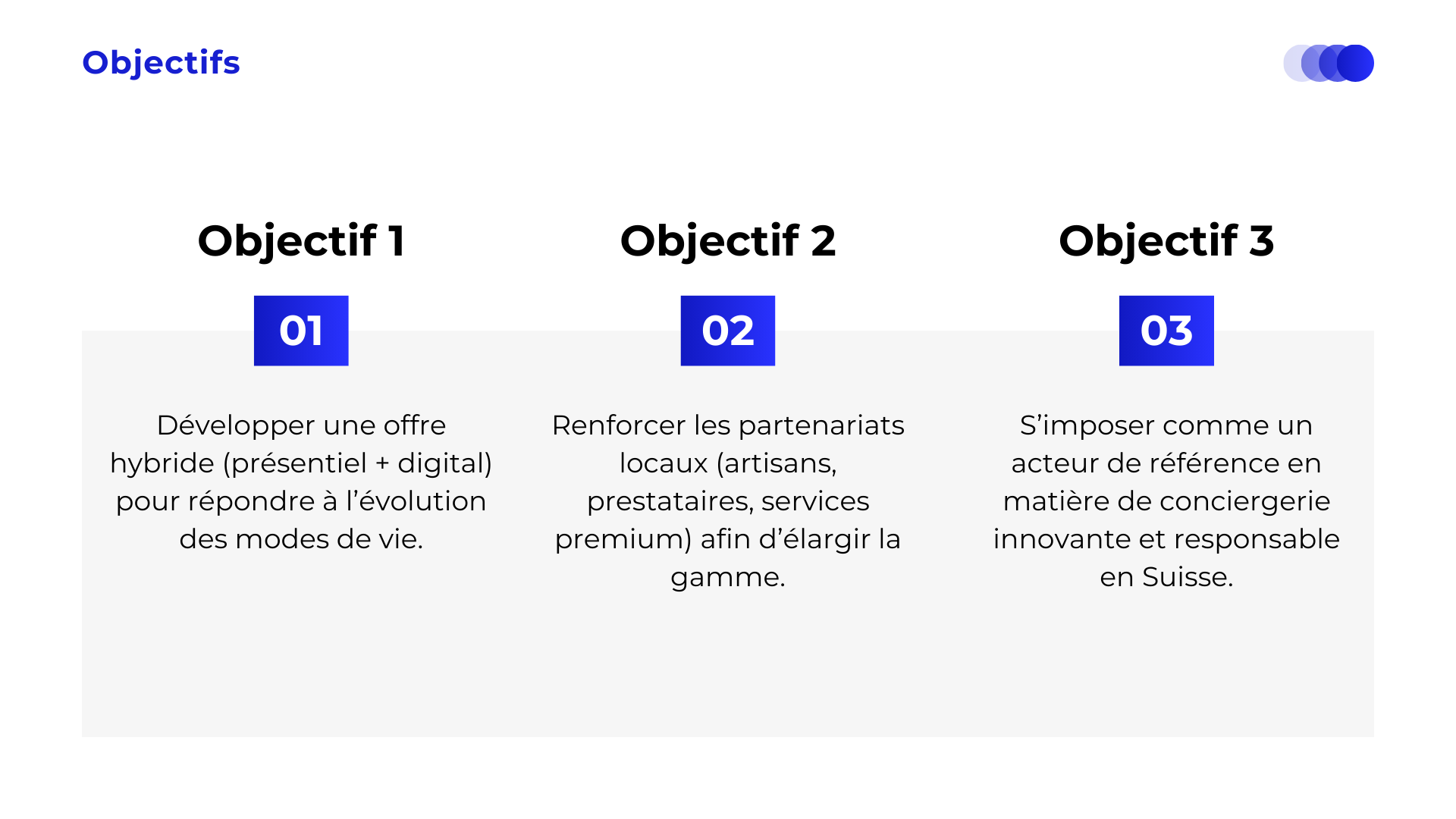 Objectifs

Objectif 1

01

Développer une offre hybride (présentiel + digital) pour répondre à l’évolution des modes de vie.

Objectif 2

02

Renforcer les partenariats locaux (artisans, prestataires, services premium) afin d’élargir la gamme.

Objectif 3

03

S’imposer comme un acteur de référence en matière de conciergerie innovante et responsable en Suisse.